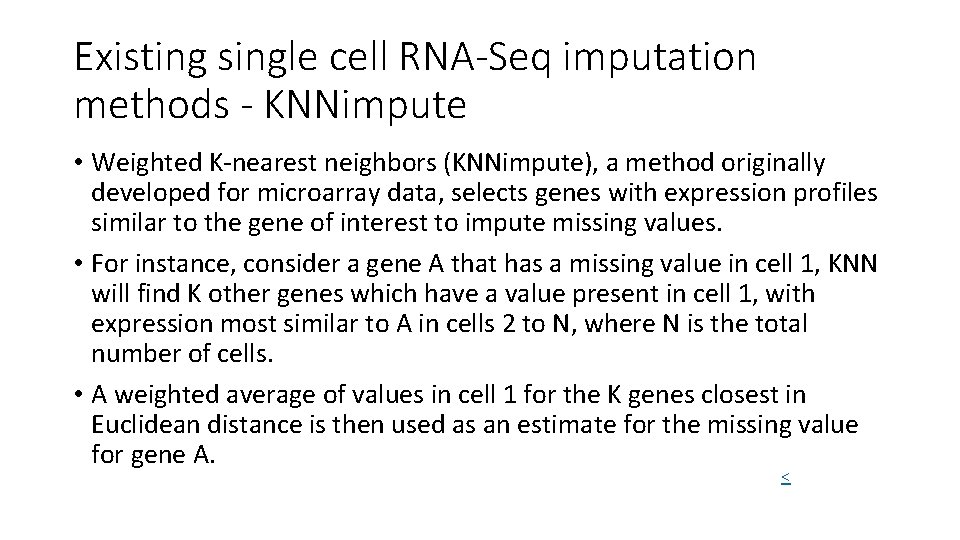 Existing single cell RNA-Seq imputation methods - KNNimpute

• Weighted K-nearest neighbors (KNNimpute), a method originally developed for microarray data, selects genes with expression profiles similar to the gene of interest to impute missing values.

• For instance, consider a gene A that has a missing value in cell 1, KNN will find K other genes which have a value present in cell 1, with expression most similar to A in cells 2 to N, where N is the total number of cells.

• A weighted average of values in cell 1 for the K genes closest in Euclidean distance is then used as an estimate for the missing value for gene A.

<